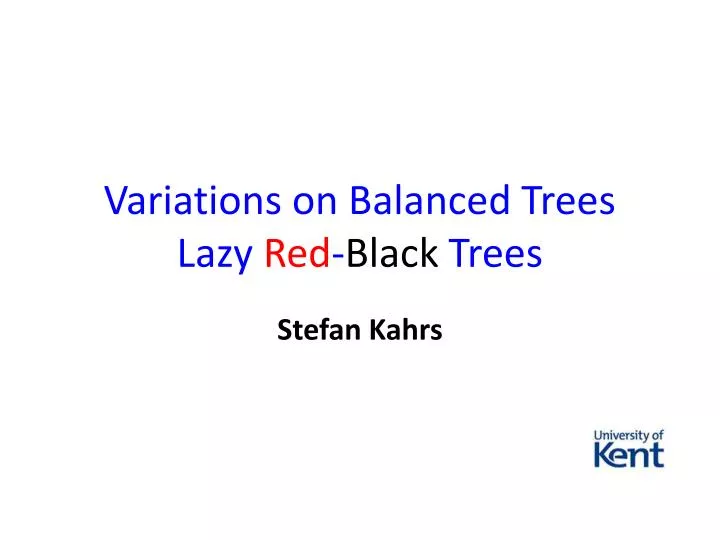 Variations on Balanced Trees
Lazy Red-Black Trees

Stefan Kahrs

University of Kent